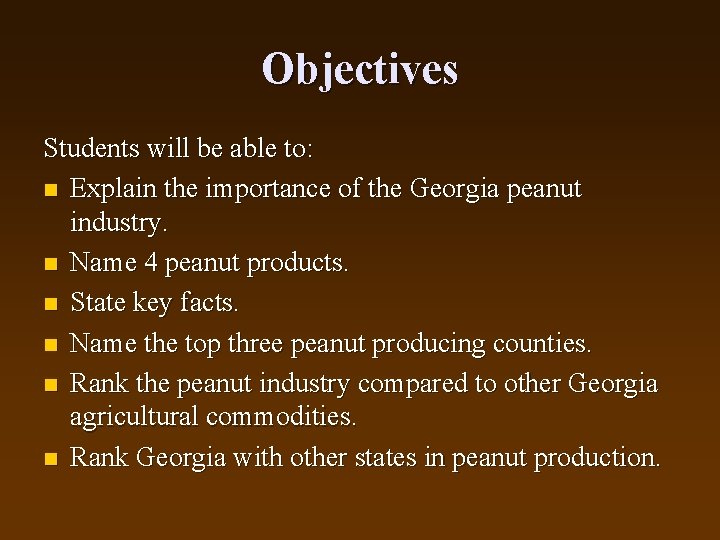 Objectives

Students will be able to:

- Explain the importance of the Georgia peanut industry.
- Name 4 peanut products.
- State key facts.
- Name the top three peanut producing counties.
- Rank the peanut industry compared to other Georgia agricultural commodities.
- Rank Georgia with other states in peanut production.